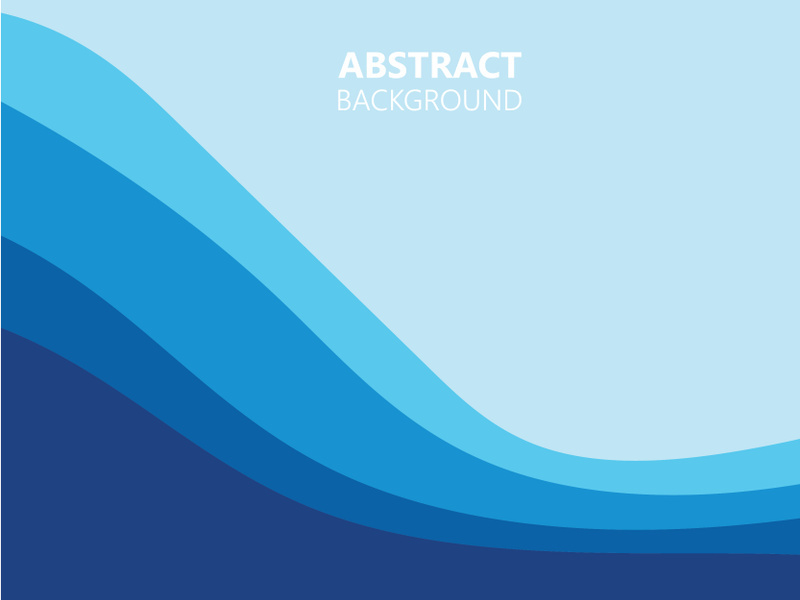 ABSTRACT
BACKGROUND